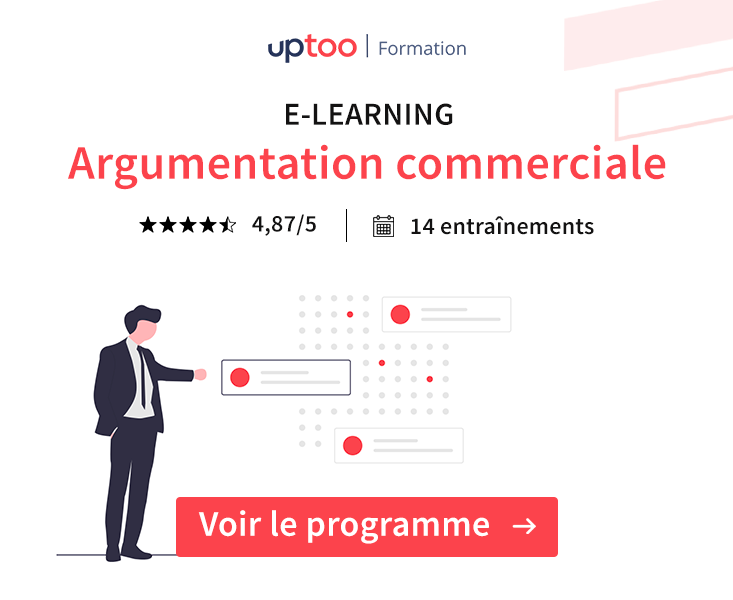 uptoo | Formation

E-LEARNING

Argumentation commerciale

★★★★☆ 4,87/5 | 14 entraînements

Voir le programme →